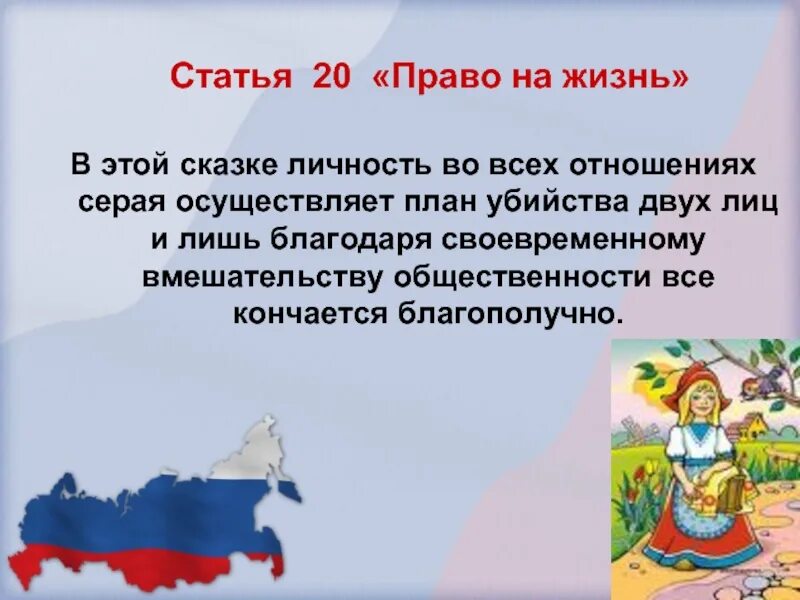 Статья 20 «Право на жизнь»

В этой сказке личность во всех отношениях серая осуществляет план убийства двух лиц и лишь благодаря своевременному вмешательству общественности все кончается благополучно.